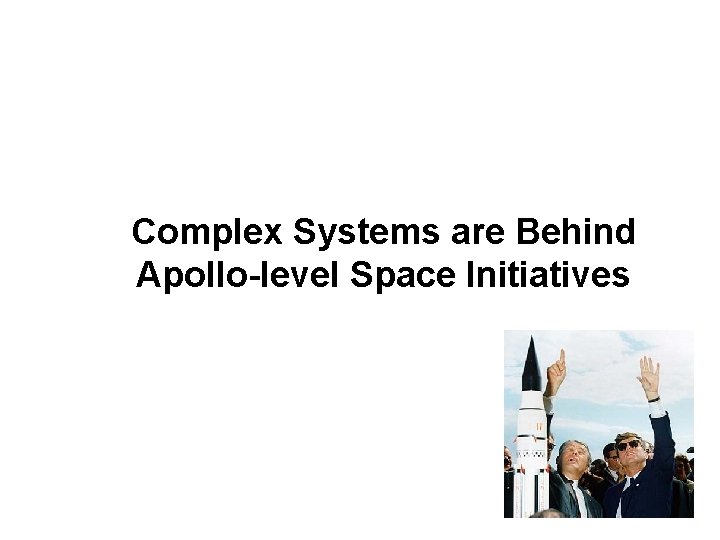 Complex Systems are Behind Apollo-level Space Initiatives